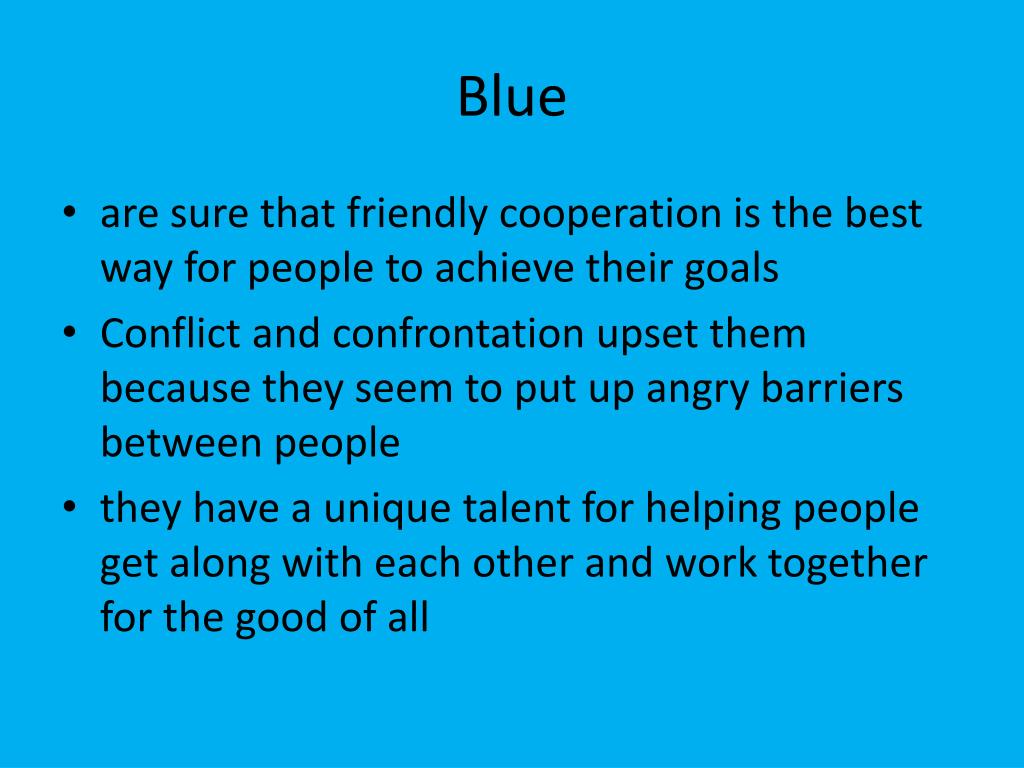 Blue

• are sure that friendly cooperation is the best way for people to achieve their goals
• Conflict and confrontation upset them because they seem to put up angry barriers between people
• they have a unique talent for helping people get along with each other and work together for the good of all